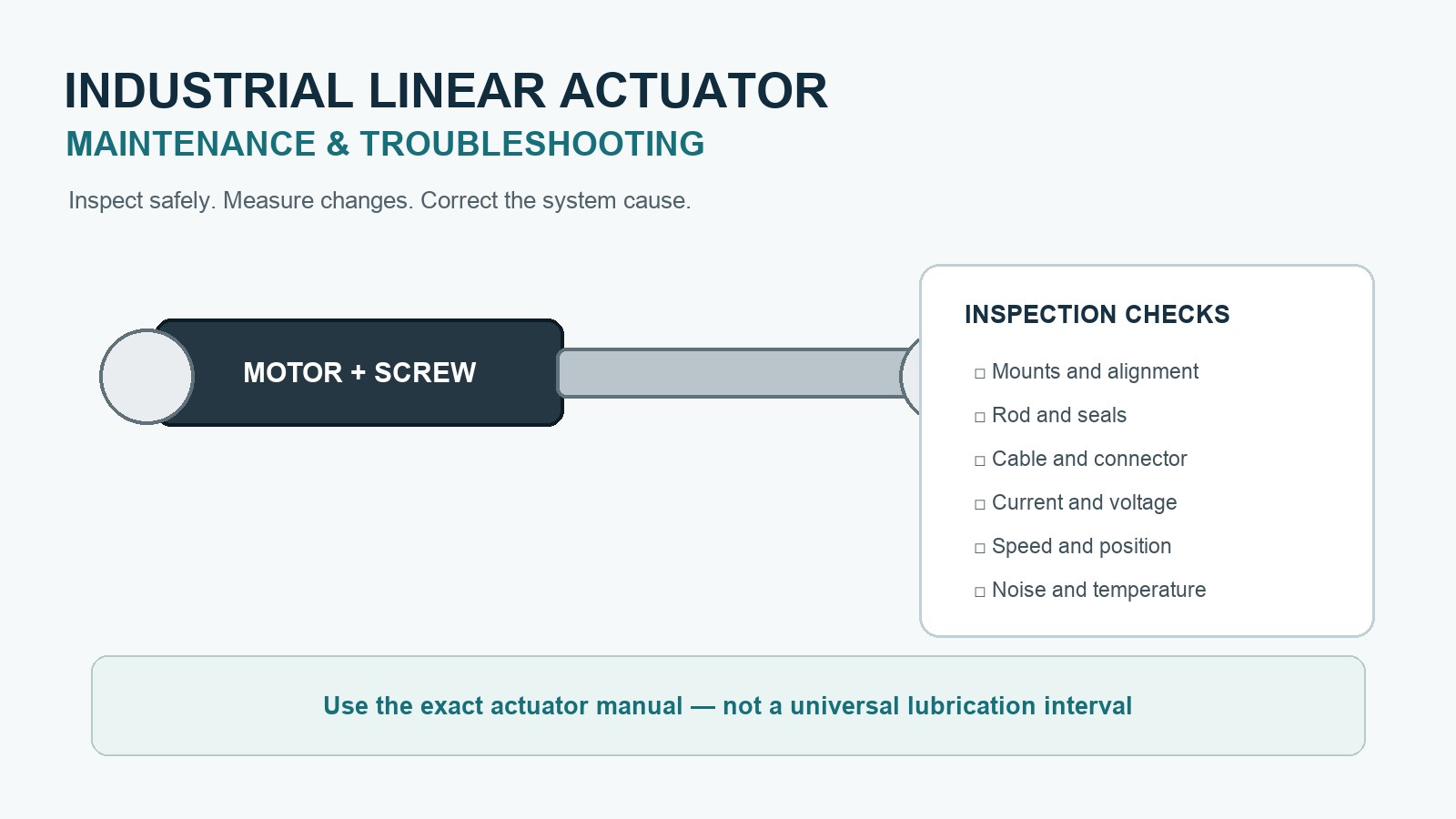 INDUSTRIAL LINEAR ACTUATOR
MAINTENANCE & TROUBLESHOOTING

Inspect safely. Measure changes. Correct the system cause.

MOTOR + SCREW

INSPECTION CHECKS

□ Mounts and alignment
□ Rod and seals
□ Cable and connector
□ Current and voltage
□ Speed and position
□ Noise and temperature

Use the exact actuator manual — not a universal lubrication interval